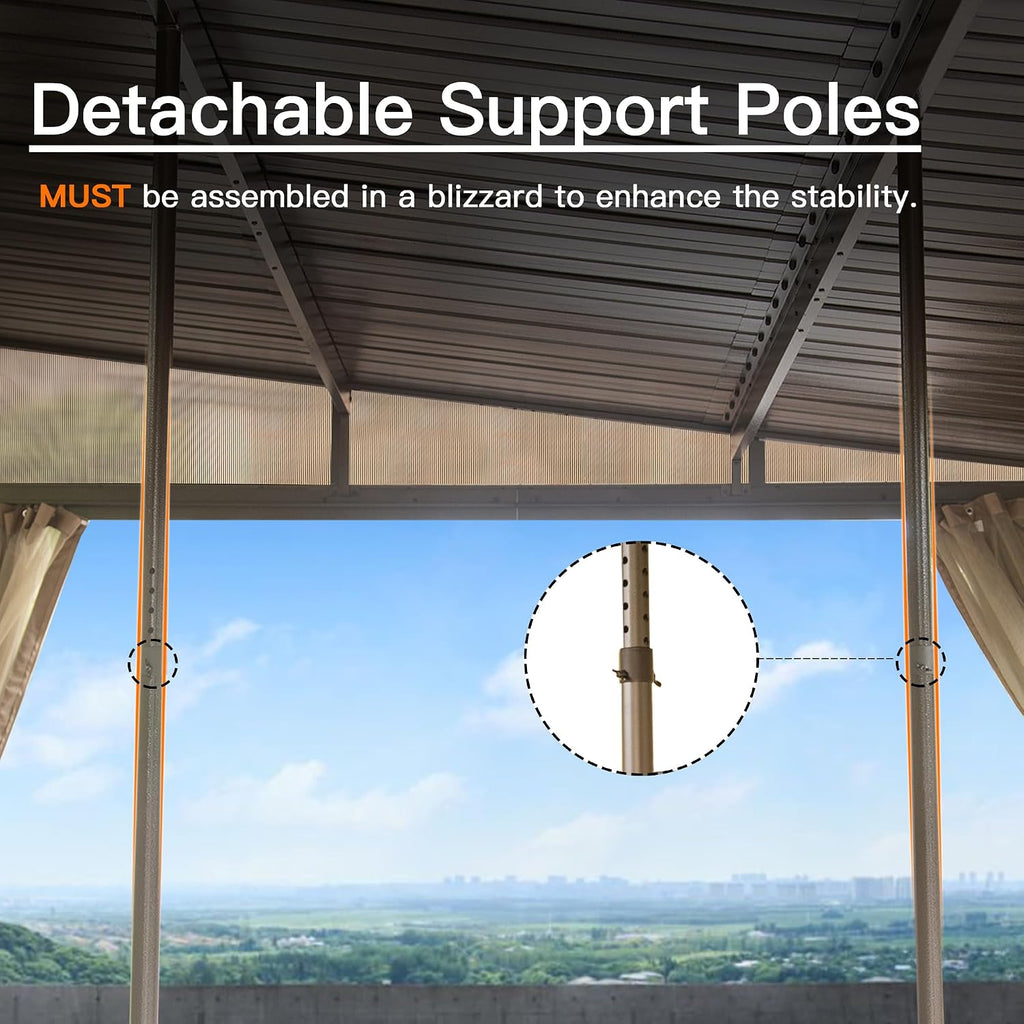 Detachable Support Poles

MUST be assembled in a blizzard to enhance the stability.